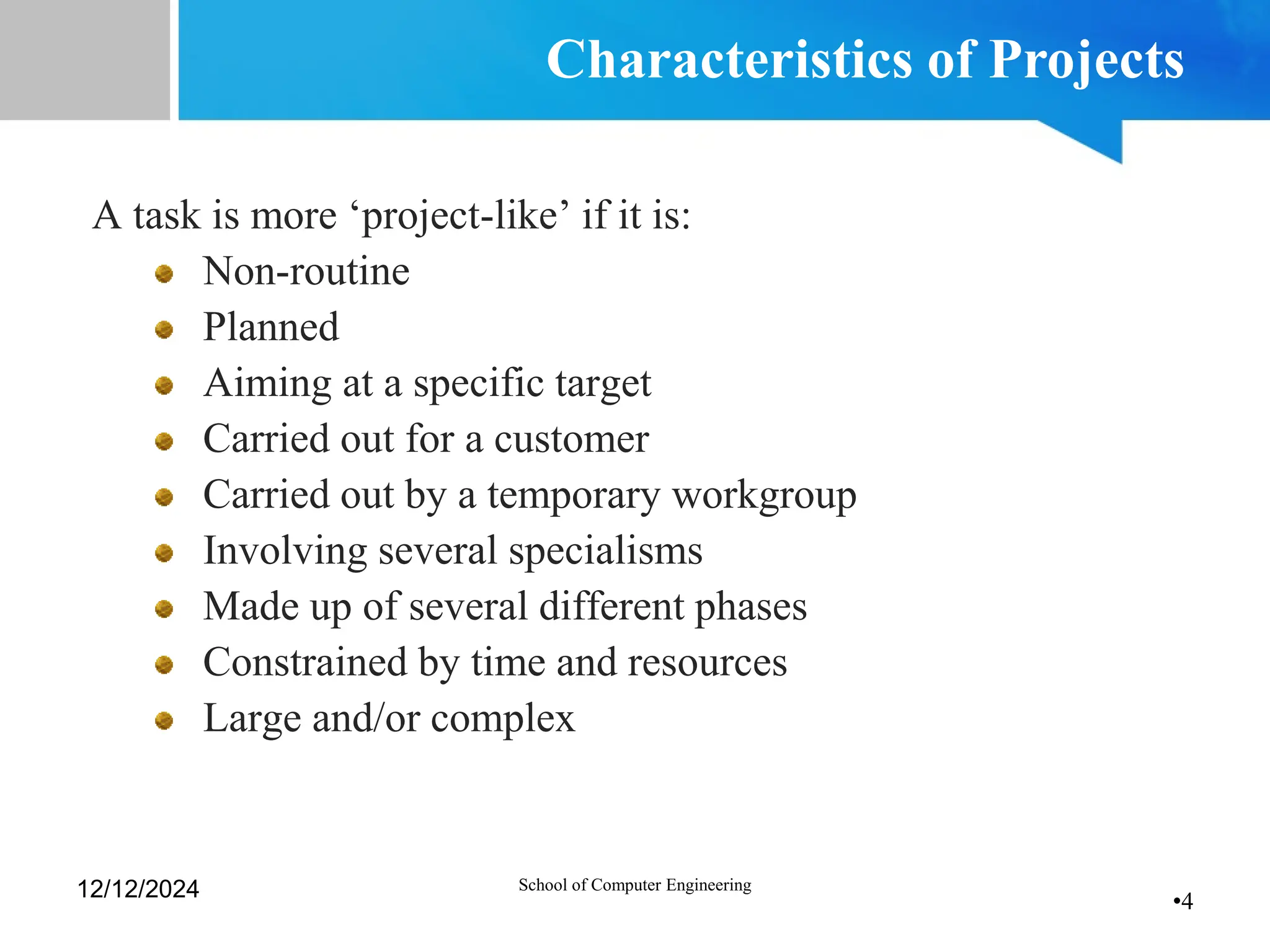 Characteristics of Projects

A task is more ‘project-like’ if it is:

- Non-routine
- Planned
- Aiming at a specific target
- Carried out for a customer
- Carried out by a temporary workgroup
- Involving several specialisms
- Made up of several different phases
- Constrained by time and resources
- Large and/or complex

12/12/2024

School of Computer Engineering

•4